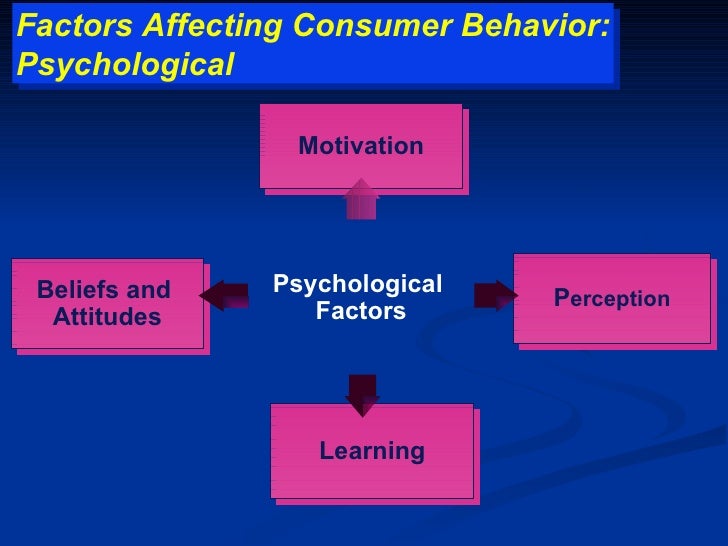 Factors Affecting Consumer Behavior: Psychological

Motivation

Beliefs and Attitudes

Psychological Factors

Perception

Learning